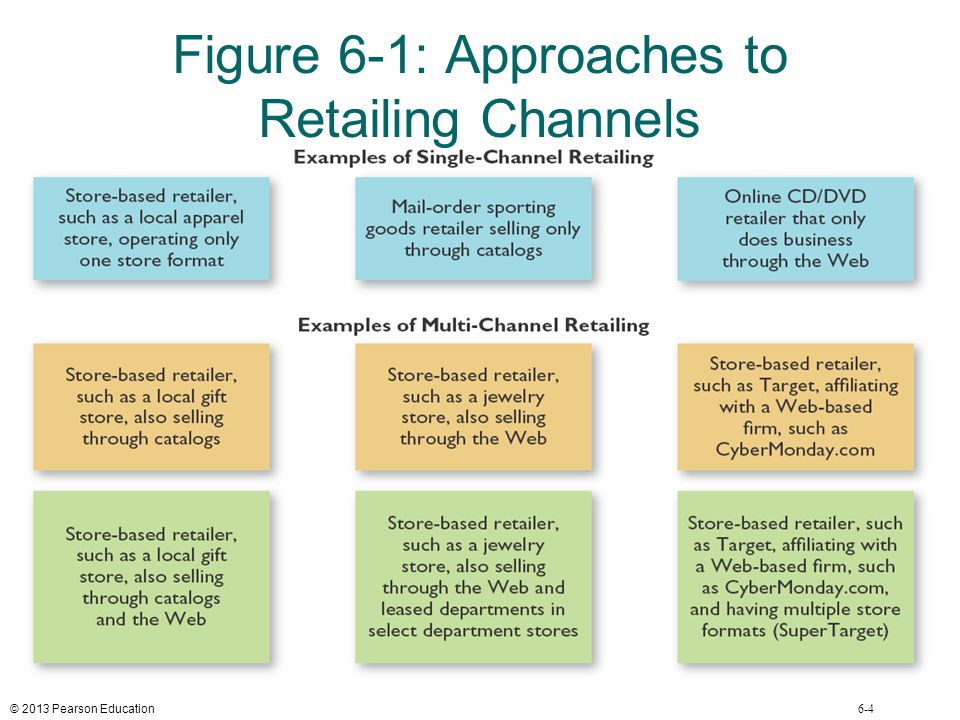 Figure 6-1: Approaches to Retailing Channels

Examples of Single-Channel Retailing

Store-based retailer, such as a local apparel store, operating only one store format

Mail-order sporting goods retailer selling only through catalogs

Online CD/DVD retailer that only does business through the Web

Examples of Multi-Channel Retailing

Store-based retailer, such as a local gift store, also selling through catalogs

Store-based retailer, such as a jewelry store, also selling through the Web

Store-based retailer, such as Target, affiliating with a Web-based firm, such as CyberMonday.com

Store-based retailer, such as a local gift store, also selling through catalogs and the Web

Store-based retailer, such as a jewelry store, also selling through the Web and leased departments in select department stores

Store-based retailer, such as Target, affiliating with a Web-based firm, such as CyberMonday.com, and having multiple store formats (SuperTarget)

© 2013 Pearson Education

6-4